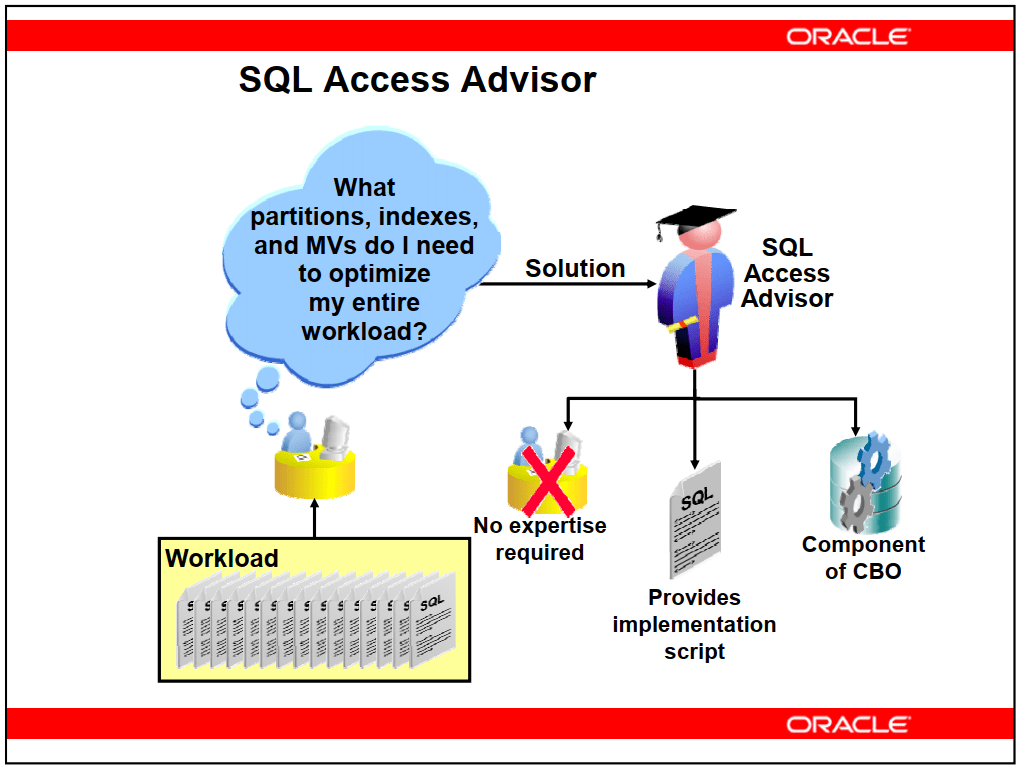 ORACLE

SQL Access Advisor

What partitions, indexes, and MVs do I need to optimize my entire workload?

Solution

SQL Access Advisor

No expertise required

SQL

Provides implementation script

Component of CBO

Workload

SQL

ORACLE